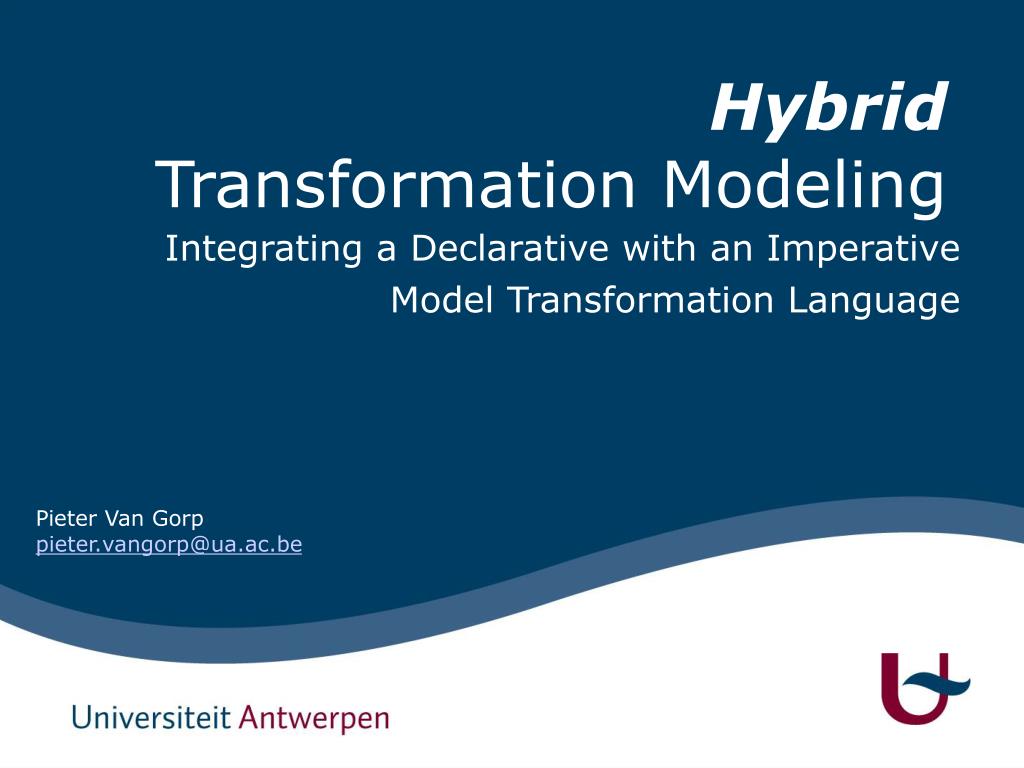 Hybrid
Transformation Modeling
Integrating a Declarative with an Imperative Model Transformation Language

Pieter Van Gorp
pieter.vangorp@ua.ac.be

Universiteit Antwerpen